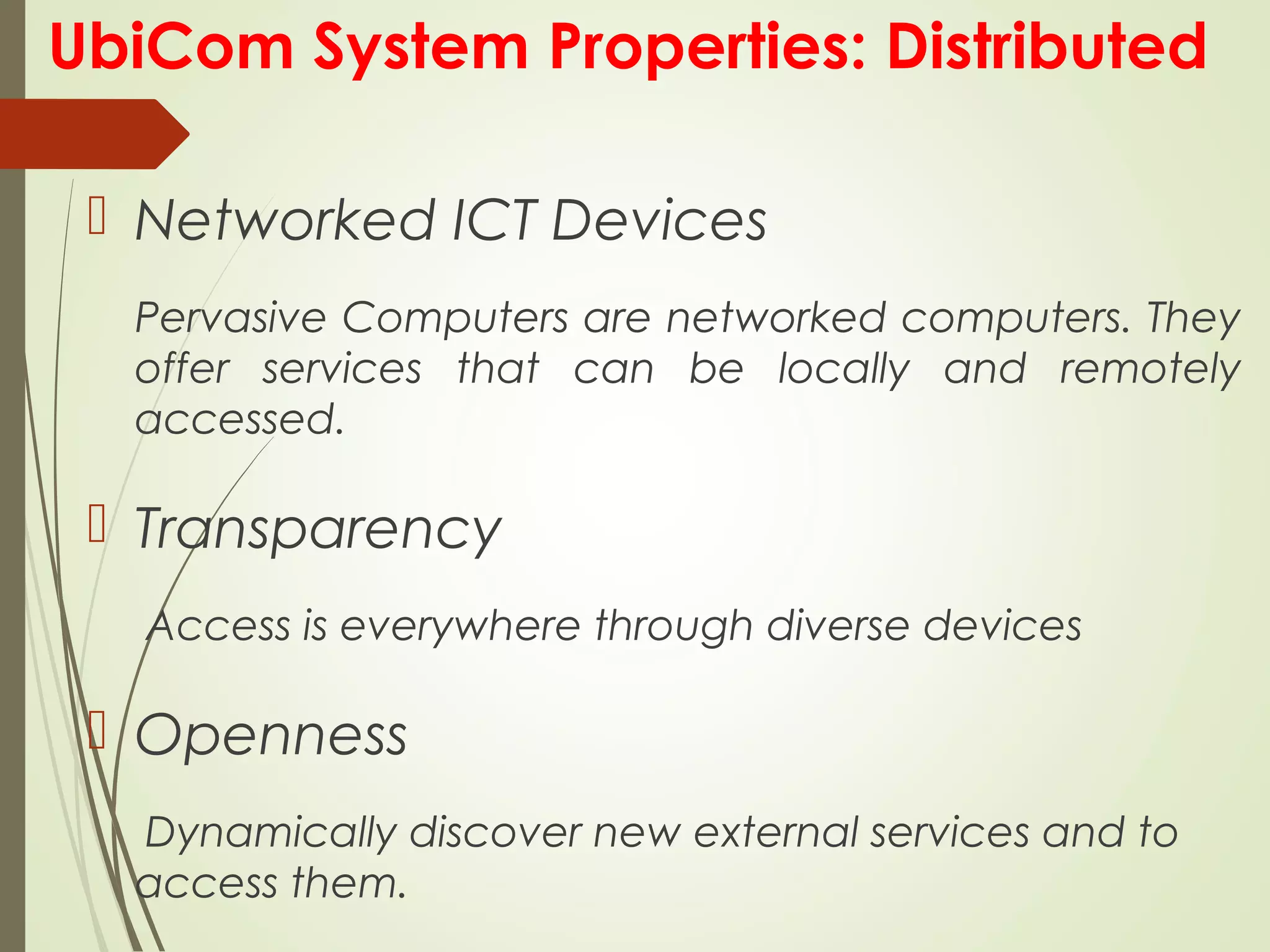 UbiCom System Properties: Distributed

Networked ICT Devices

Pervasive Computers are networked computers. They offer services that can be locally and remotely accessed.

Transparency

Access is everywhere through diverse devices

Openness

Dynamically discover new external services and to access them.